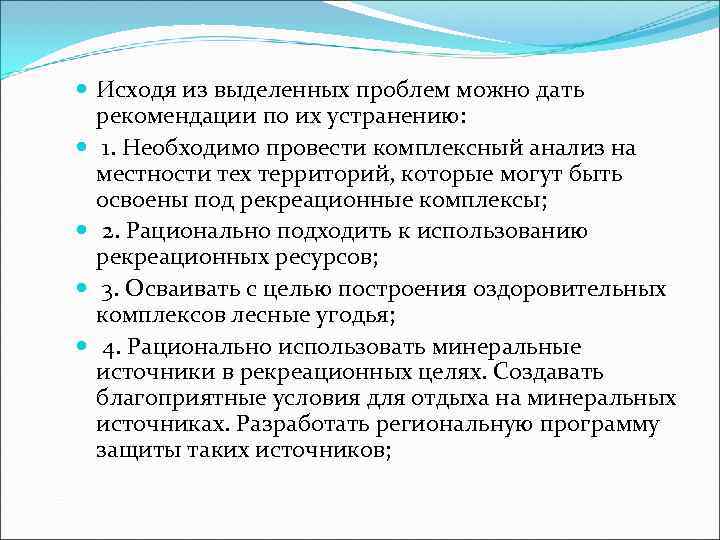 Исходя из выделенных проблем можно дать рекомендации по их устранению:

1. Необходимо провести комплексный анализ на местности тех территорий, которые могут быть освоены под рекреационные комплексы;

2. Рационально подходить к использованию рекреационных ресурсов;

3. Осваивать с целью построения оздоровительных комплексов лесные угодья;

4. Рационально использовать минеральные источники в рекреационных целях. Создавать благоприятные условия для отдыха на минеральных источниках. Разработать региональную программу защиты таких источников;